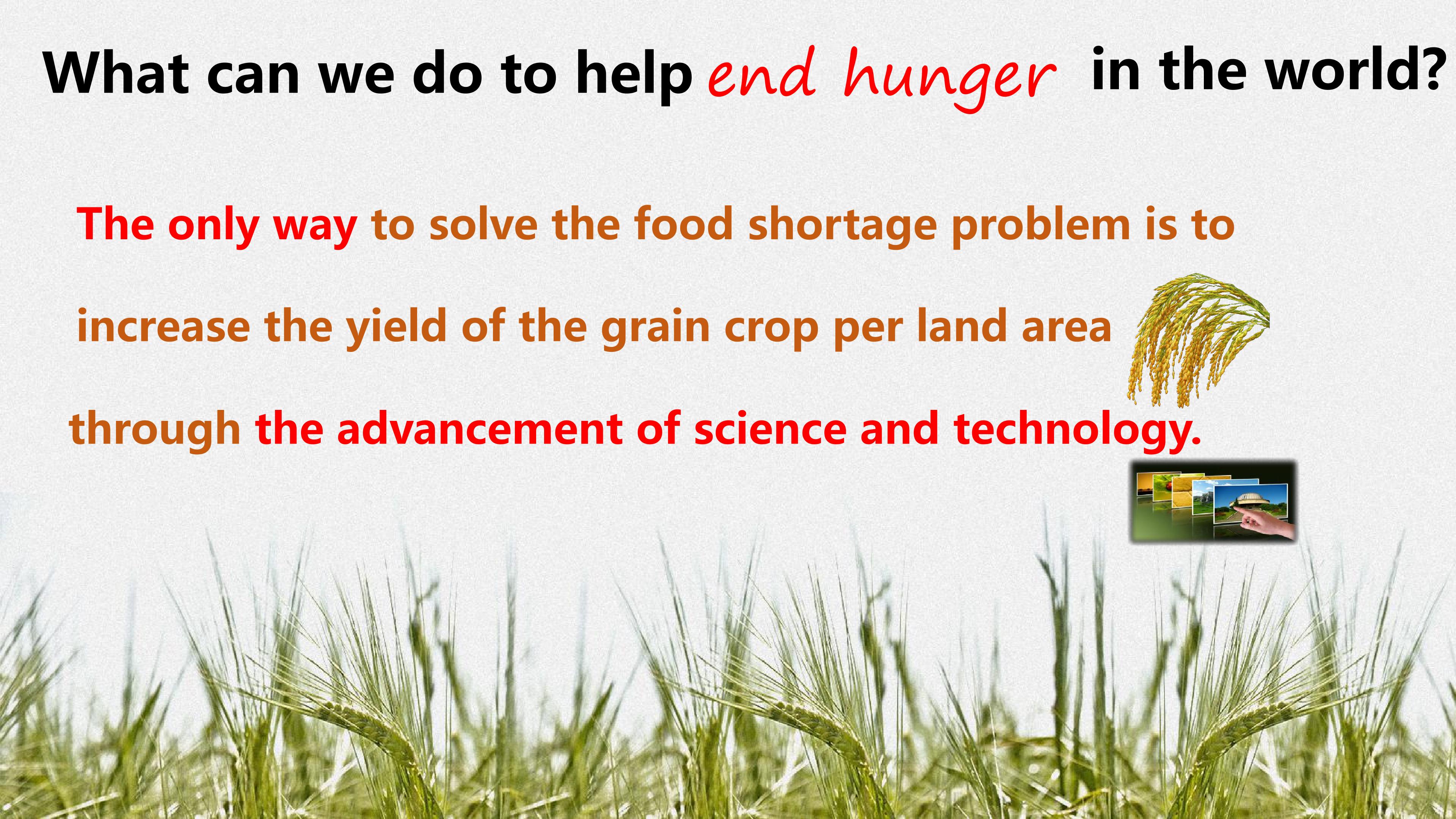 What can we do to help end hunger in the world?

The only way to solve the food shortage problem is to increase the yield of the grain crop per land area through the advancement of science and technology.